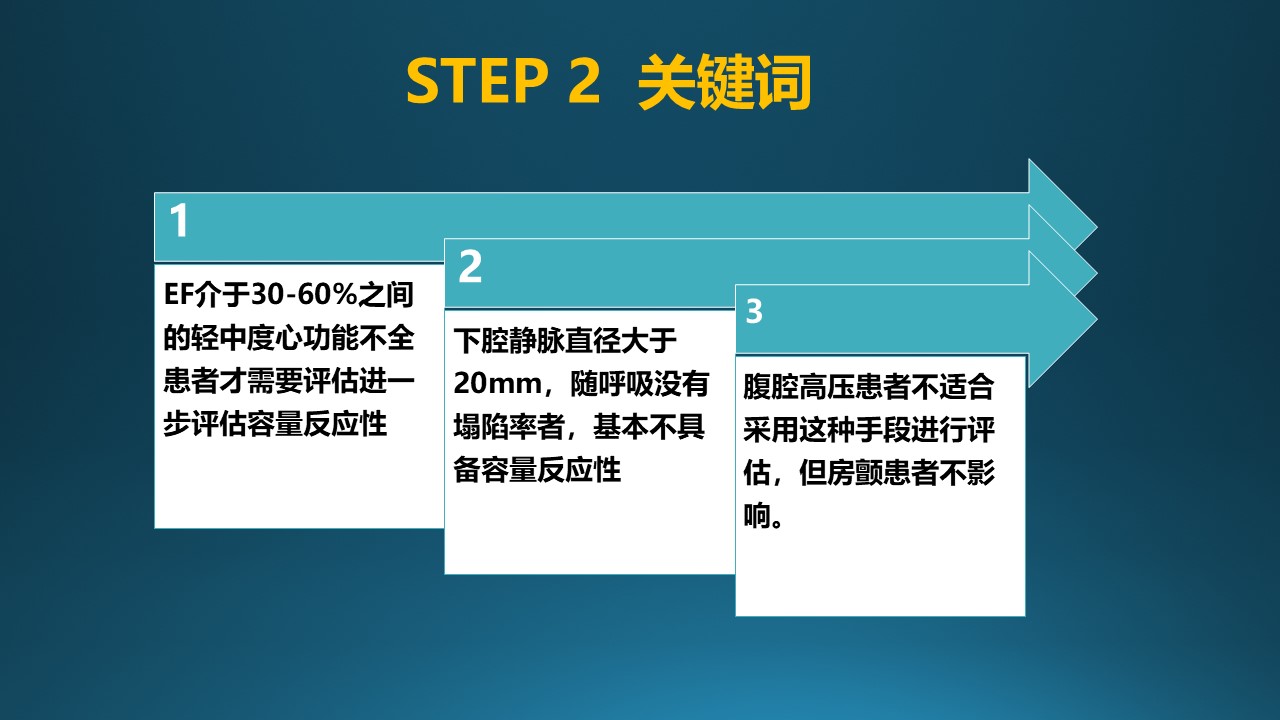 STEP 2 关键词

1

EF介于30-60%之间的轻中度心功能不全患者才需要评估进一步评估容量反应性

2

下腔静脉直径大于20mm，随呼吸没有塌陷率者，基本不具备容量反应性

3

腹腔高压患者不适合采用这种手段进行评估，但房颤患者不影响。